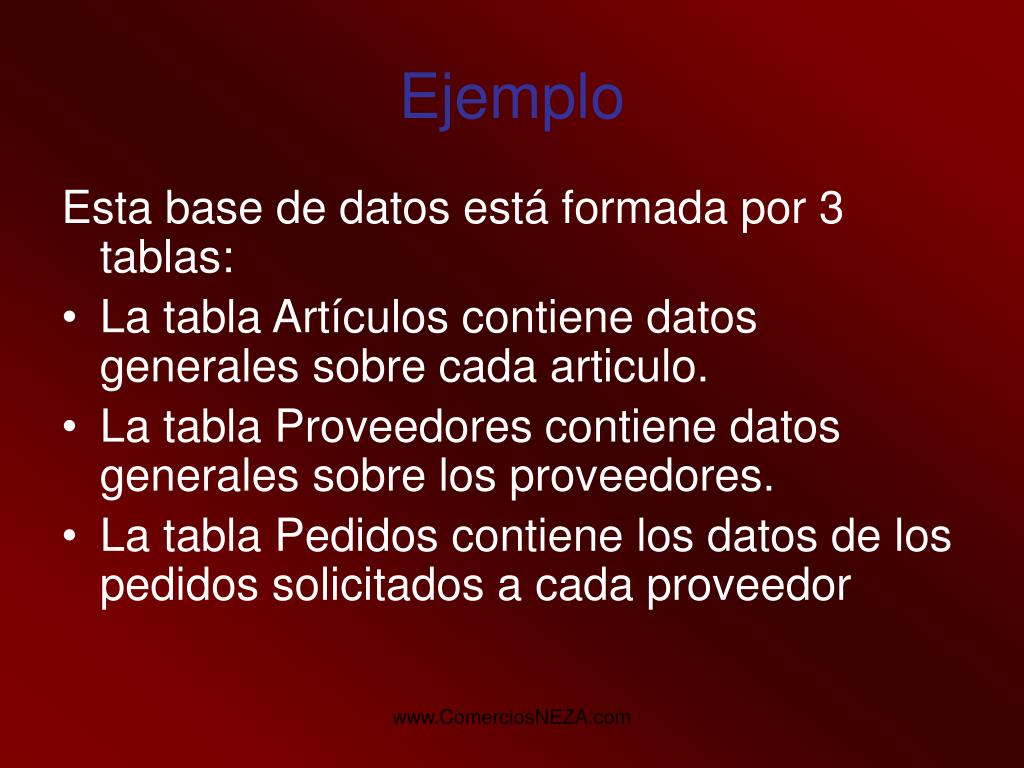 Ejemplo

Esta base de datos está formada por 3 tablas:

• La tabla Artículos contiene datos generales sobre cada articulo.
• La tabla Proveedores contiene datos generales sobre los proveedores.
• La tabla Pedidos contiene los datos de los pedidos solicitados a cada proveedor

www.ComerciosNEZA.com